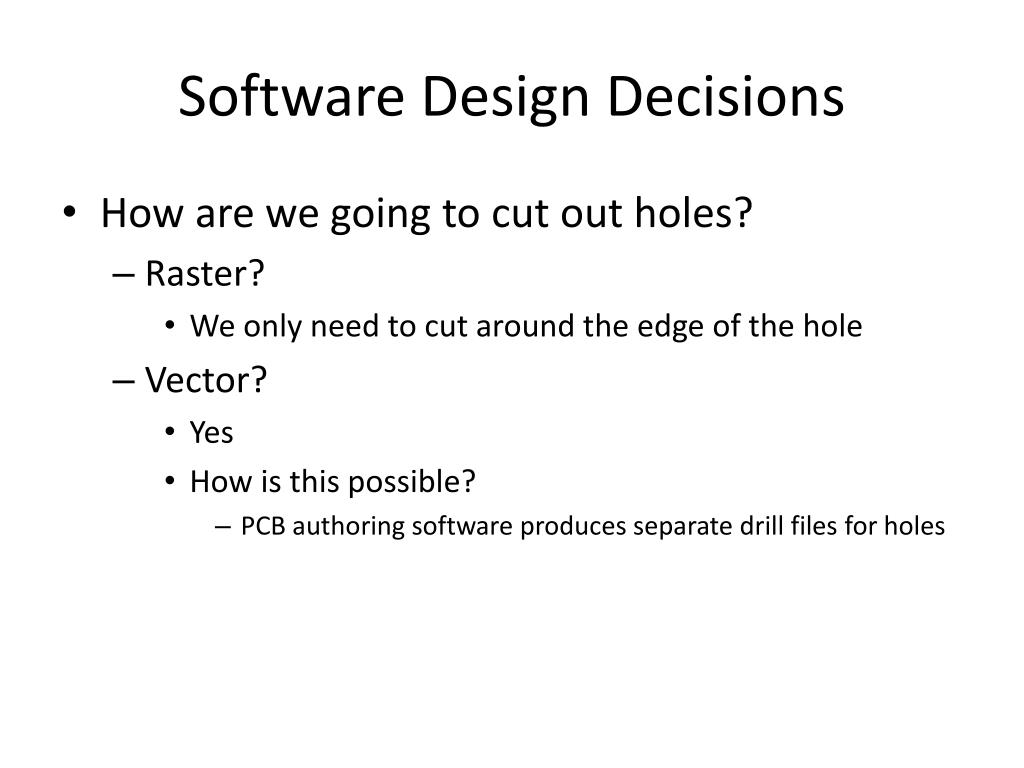 Software Design Decisions

• How are we going to cut out holes?
  – Raster?
    • We only need to cut around the edge of the hole
  – Vector?
    • Yes
    • How is this possible?
      – PCB authoring software produces separate drill files for holes